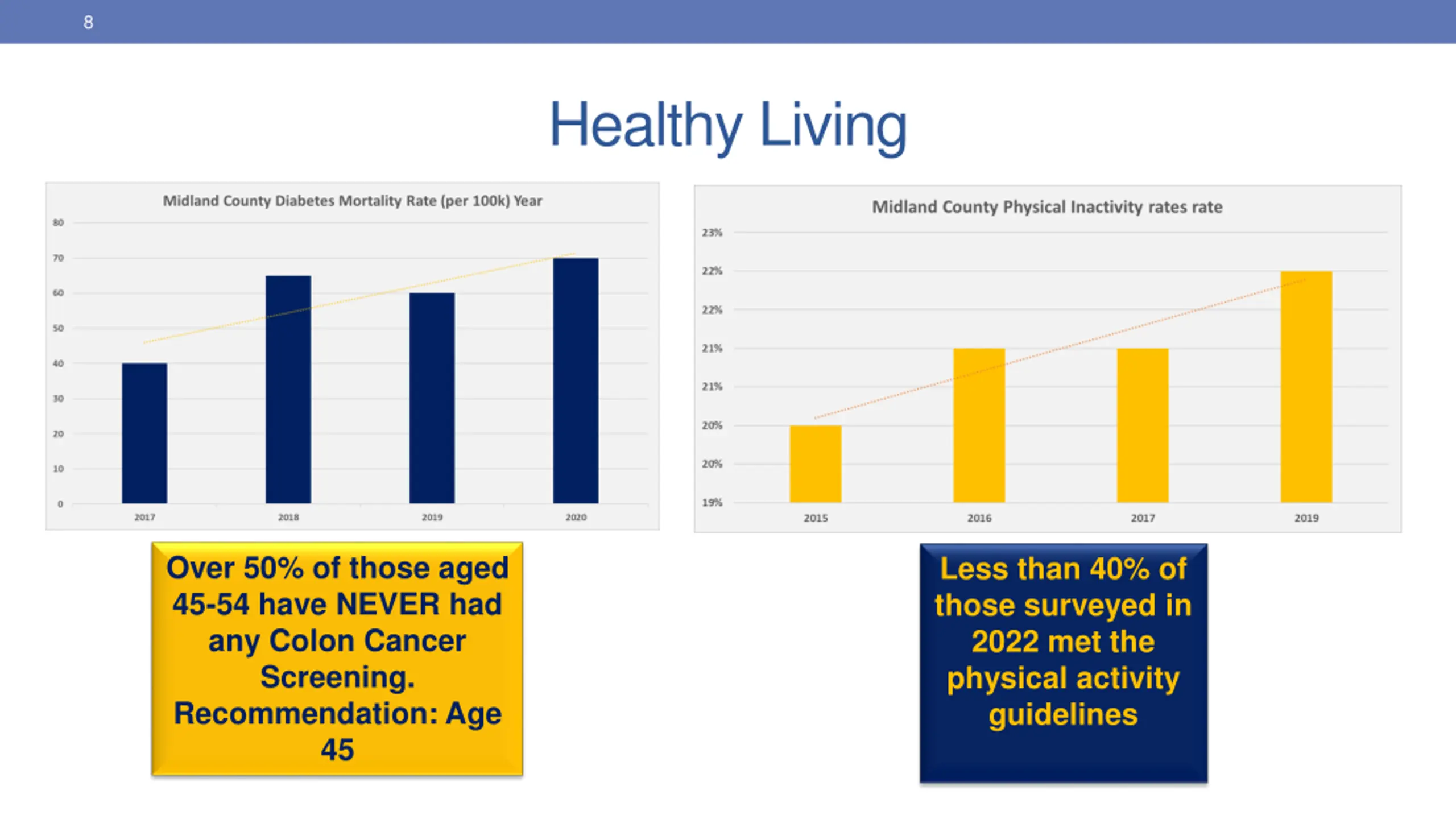 8

Healthy Living

Midland County Diabetes Mortality Rate (per 100k) Year

80
70
60
50
40
30
20
10
0

2017
2018
2019
2020

Midland County Physical Inactivity rates rate

23%
22%
22%
21%
21%
20%
20%
19%

2015
2016
2017
2019

Over 50% of those aged 45-54 have NEVER had any Colon Cancer Screening. Recommendation: Age 45

Less than 40% of those surveyed in 2022 met the physical activity guidelines